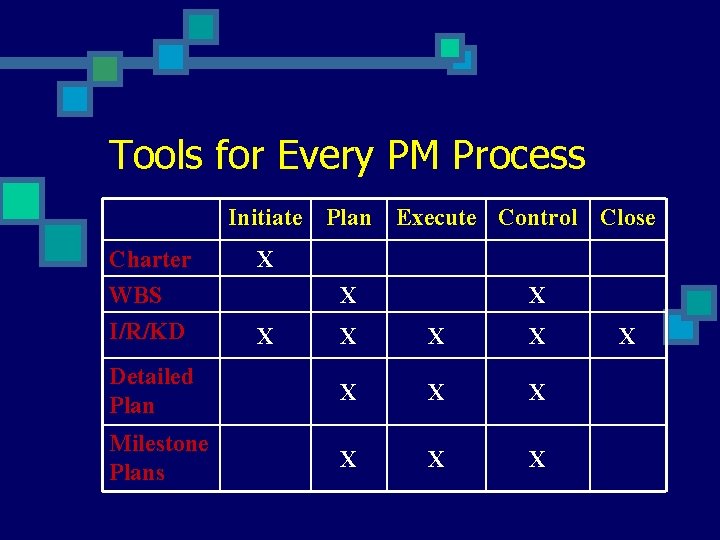 Tools for Every PM Process

| | Initiate | Plan | Execute | Control | Close |
|---|---|---|---|---|---|
| Charter | X | | | | |
| WBS | | X | | X | |
| I/R/KD | X | X | X | X | X |
| Detailed Plan | | X | X | X | |
| Milestone Plans | | X | X | X | |